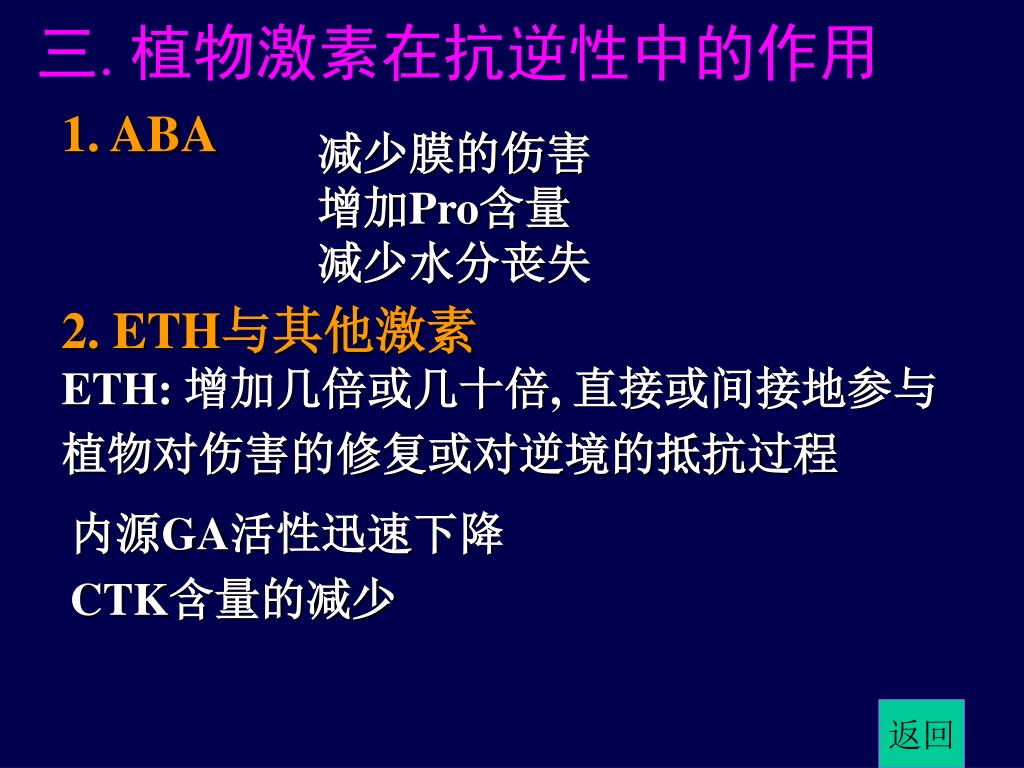 三. 植物激素在抗逆性中的作用

1. ABA

减少膜的伤害
增加Pro含量
减少水分丧失

2. ETH与其他激素

ETH: 增加几倍或几十倍, 直接或间接地参与植物对伤害的修复或对逆境的抵抗过程

内源GA活性迅速下降
CTK含量的减少

返回